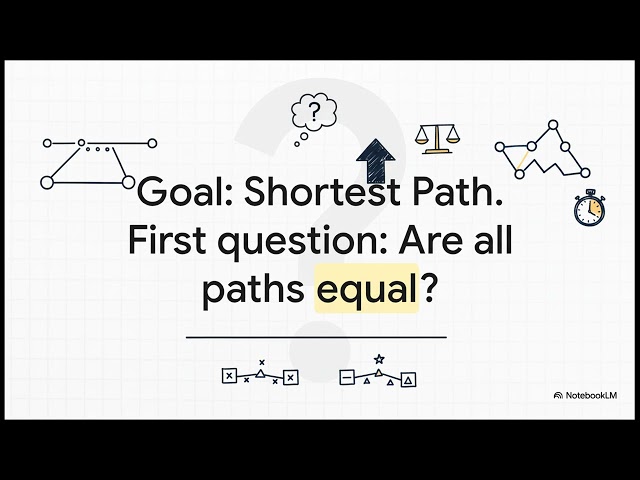 ?

Goal: Shortest Path.
First question: Are all paths equal?

NotebookLM